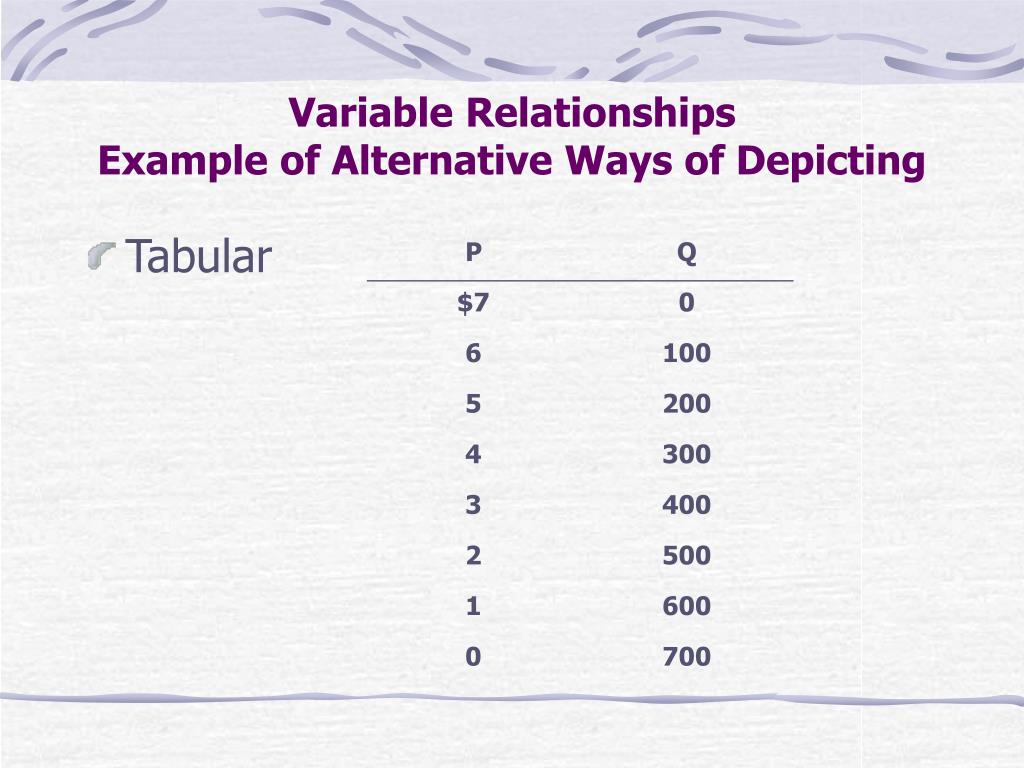 Variable Relationships
Example of Alternative Ways of Depicting

Tabular

| P | Q |
|---|---|
| \$7 | 0 |
| 6 | 100 |
| 5 | 200 |
| 4 | 300 |
| 3 | 400 |
| 2 | 500 |
| 1 | 600 |
| 0 | 700 |